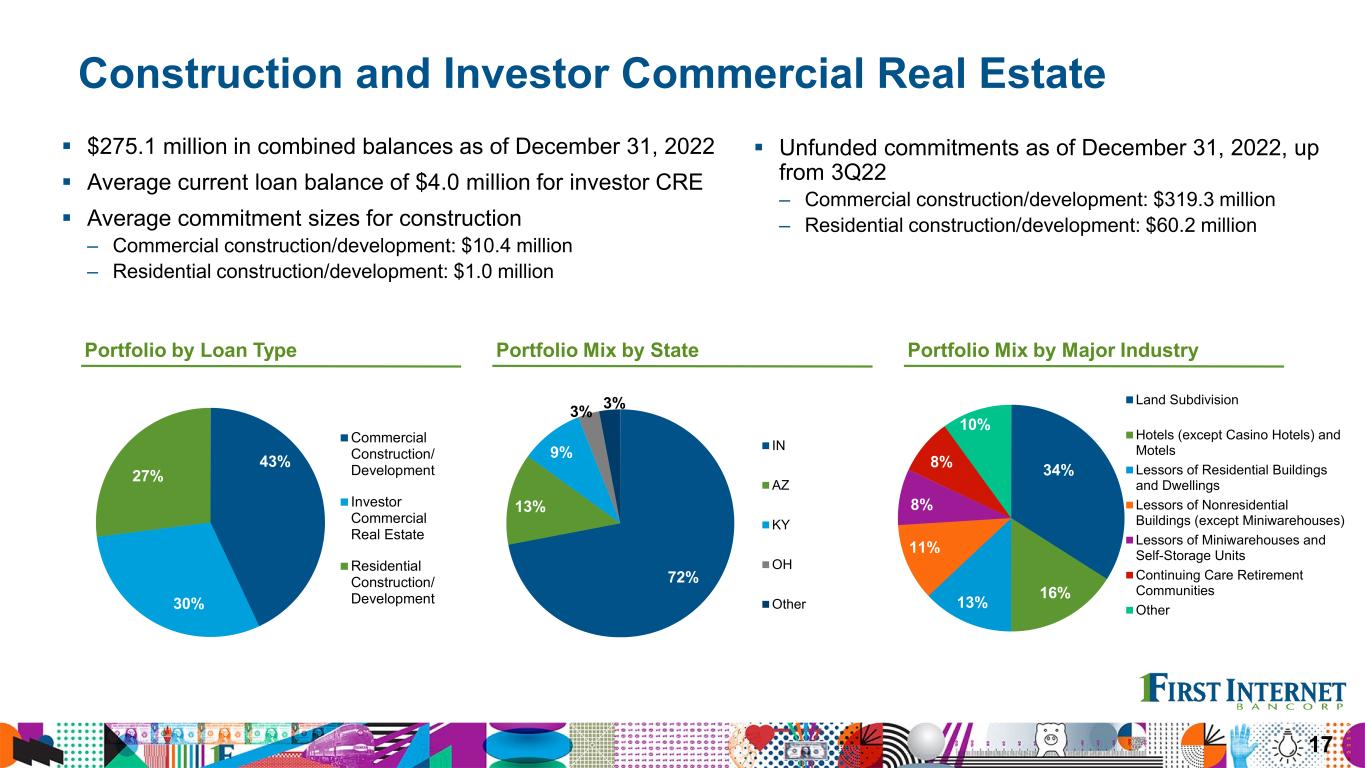 Construction and Investor Commercial Real Estate

▪ $275.1 million in combined balances as of December 31, 2022

▪ Average current loan balance of $4.0 million for investor CRE

▪ Average commitment sizes for construction
– Commercial construction/development: $10.4 million
– Residential construction/development: $1.0 million

▪ Unfunded commitments as of December 31, 2022, up from 3Q22
– Commercial construction/development: $319.3 million
– Residential construction/development: $60.2 million

Portfolio by Loan Type

43%
30%
27%

Commercial Construction/ Development
Investor Commercial Real Estate
Residential Construction/ Development

Portfolio Mix by State

72%
13%
9%
3%
3%

IN
AZ
KY
OH
Other

Portfolio Mix by Major Industry

34%
16%
13%
11%
8%
8%
10%

Land Subdivision
Hotels (except Casino Hotels) and Motels
Lessors of Residential Buildings and Dwellings
Lessors of Nonresidential Buildings (except Miniwarehouses)
Lessors of Miniwarehouses and Self-Storage Units
Continuing Care Retirement Communities
Other

FIRST INTERNET BANCORP

17